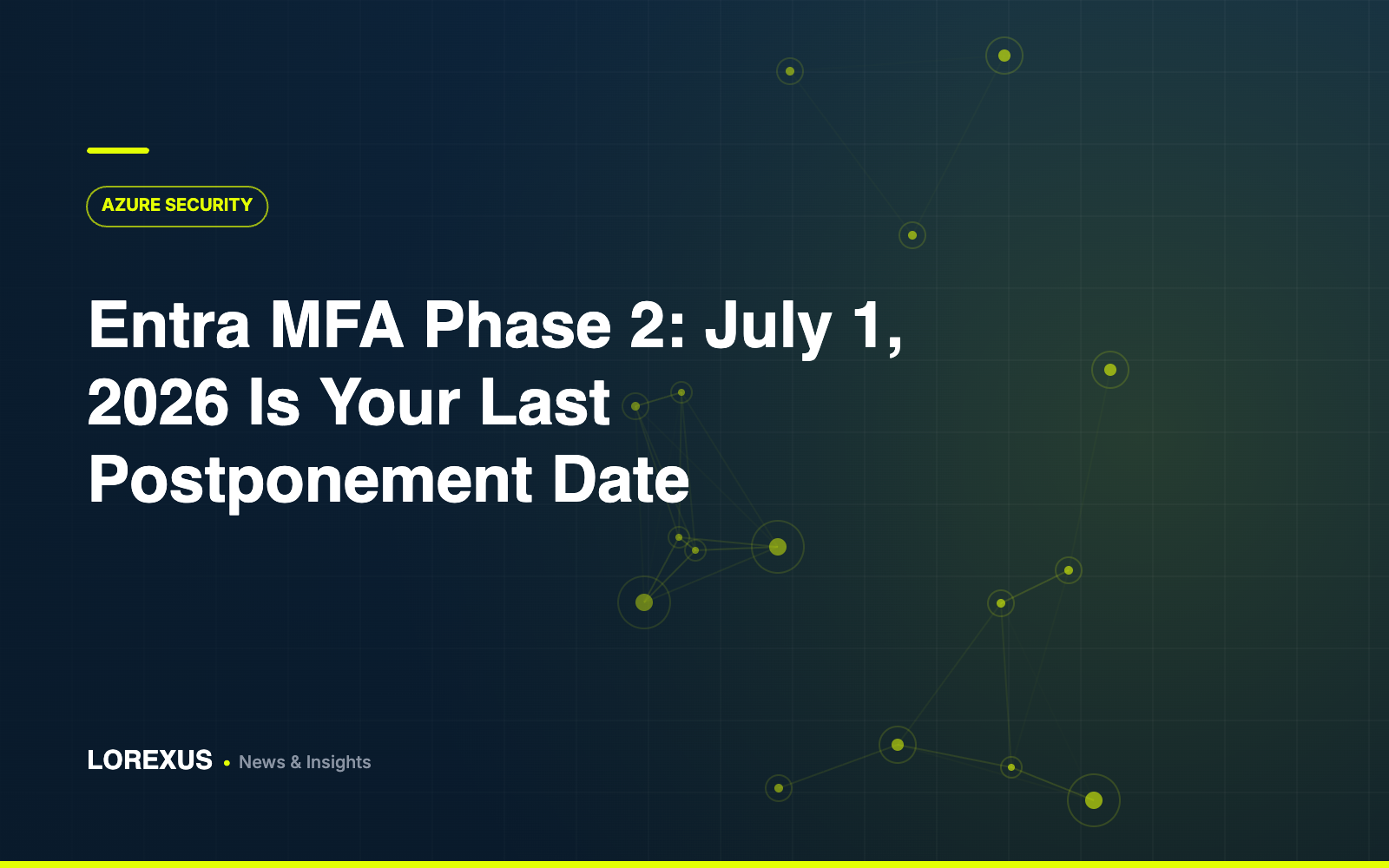 AZURE SECURITY

Entra MFA Phase 2: July 1, 2026 Is Your Last Postponement Date

LOREXUS • News & Insights